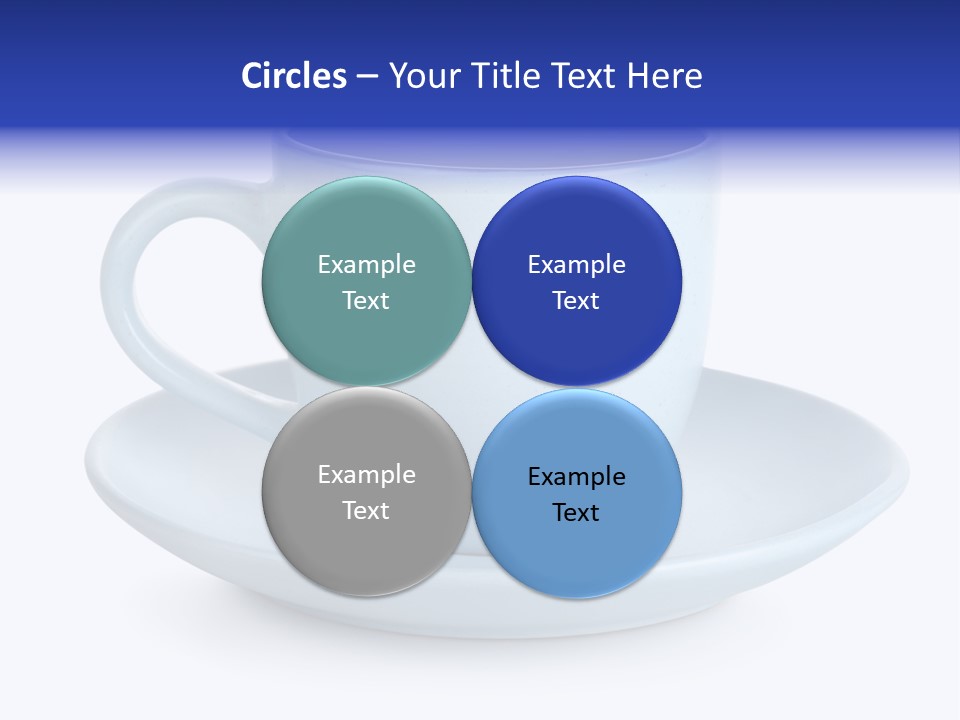 Circles – Your Title Text Here

Example Text

Example Text

Example Text

Example Text